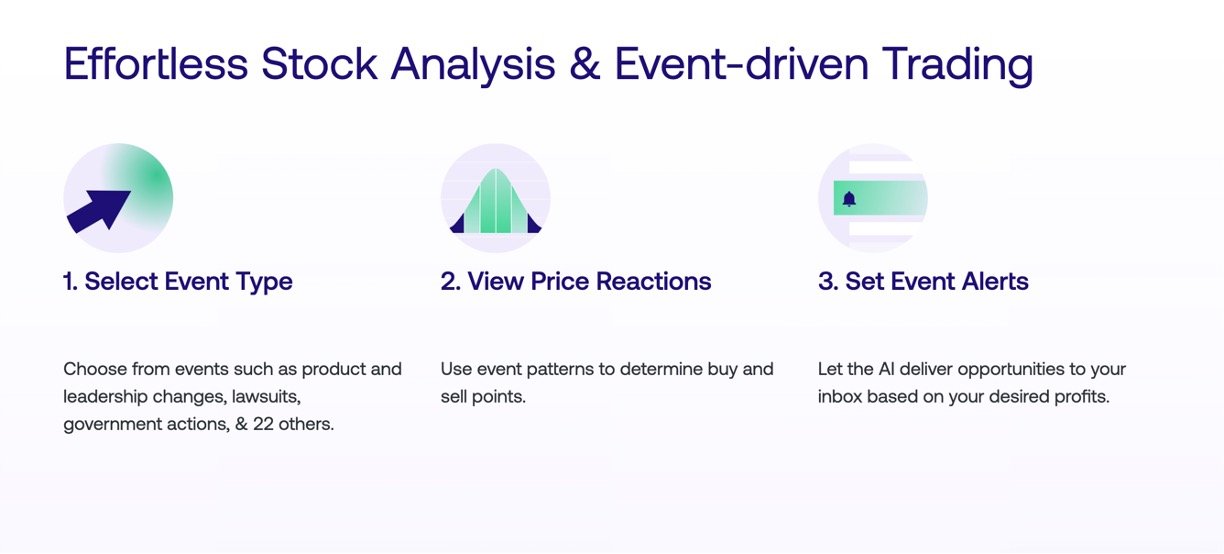 Effortless Stock Analysis & Event-driven Trading

1. Select Event Type

Choose from events such as product and leadership changes, lawsuits, government actions, & 22 others.

2. View Price Reactions

Use event patterns to determine buy and sell points.

3. Set Event Alerts

Let the AI deliver opportunities to your inbox based on your desired profits.